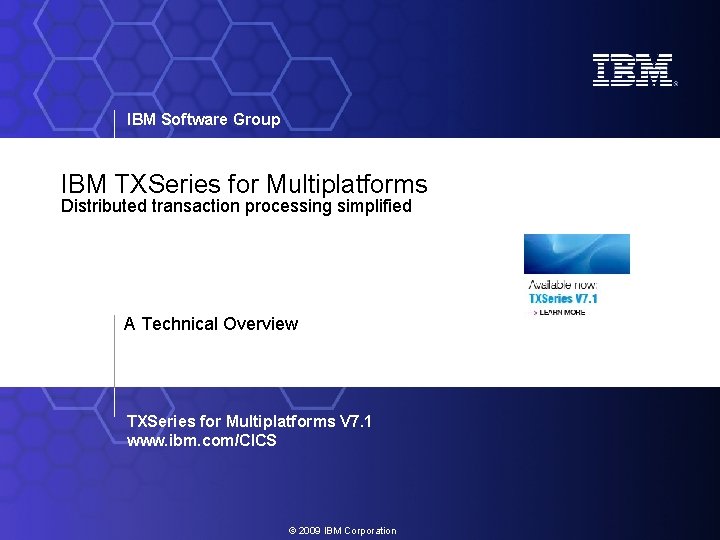 IBM®

IBM Software Group

IBM TXSeries for Multiplatforms
Distributed transaction processing simplified

Available now:
TXSeries V7.1
> LEARN MORE

A Technical Overview

TXSeries for Multiplatforms V7.1
www.ibm.com/CICS

© 2009 IBM Corporation